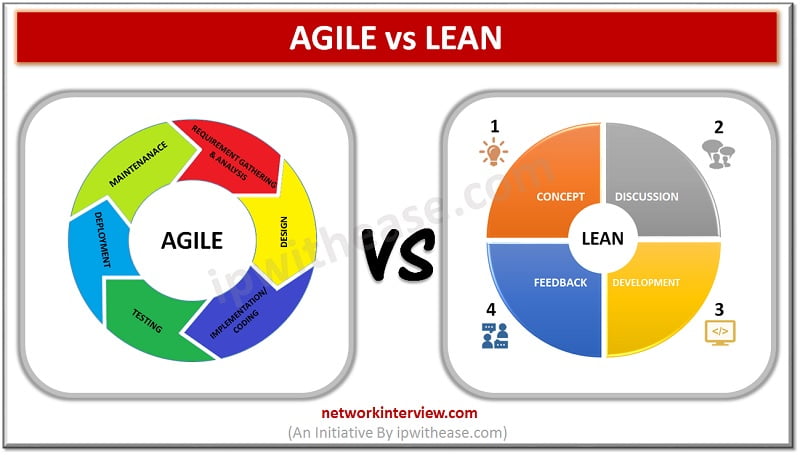 AGILE vs LEAN

REQUIREMENT GATHERING & ANALYSIS
DESIGN
IMPLEMENTATION/ CODING
TESTING
DEPLOYMENT
MAINTENANACE
AGILE

VS

1
2
CONCEPT
DISCUSSION
LEAN
FEEDBACK
DEVELOPMENT
4
3
</>

ipwithease.com

networkinterview.com
(An Initiative By ipwithease.com)